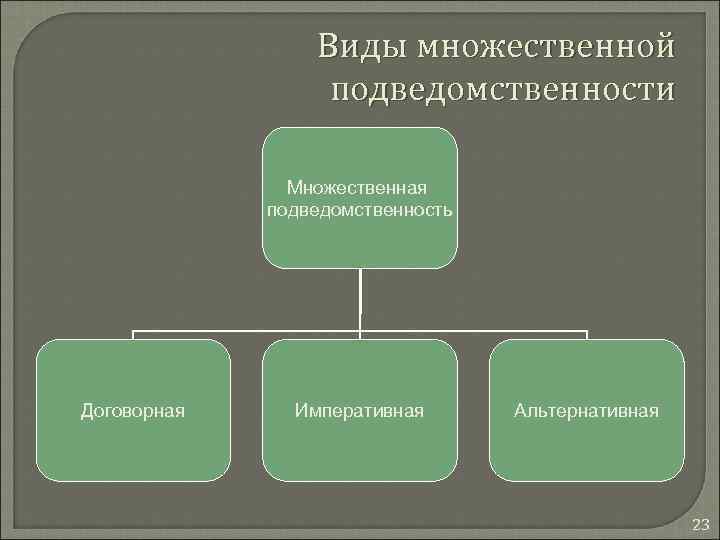 Виды множественной подведомственности

Множественная подведомственность

Договорная

Императивная

Альтернативная

23